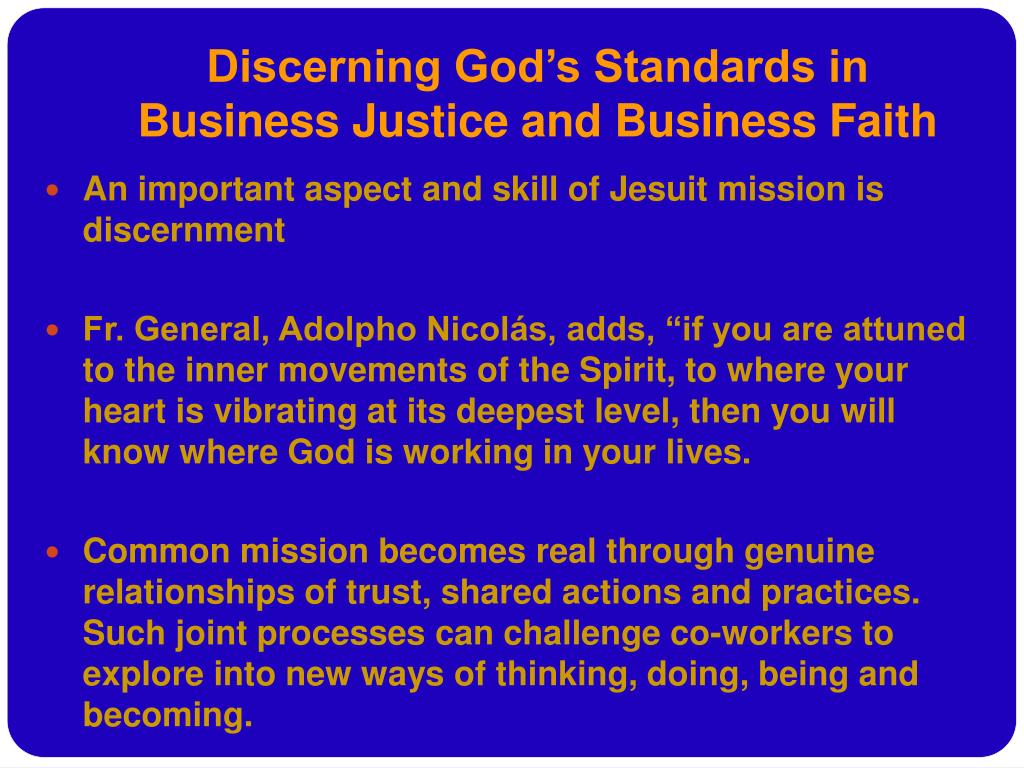 Discerning God’s Standards in Business Justice and Business Faith

• An important aspect and skill of Jesuit mission is discernment

• Fr. General, Adolpho Nicolás, adds, “if you are attuned to the inner movements of the Spirit, to where your heart is vibrating at its deepest level, then you will know where God is working in your lives.

• Common mission becomes real through genuine relationships of trust, shared actions and practices. Such joint processes can challenge co-workers to explore into new ways of thinking, doing, being and becoming.